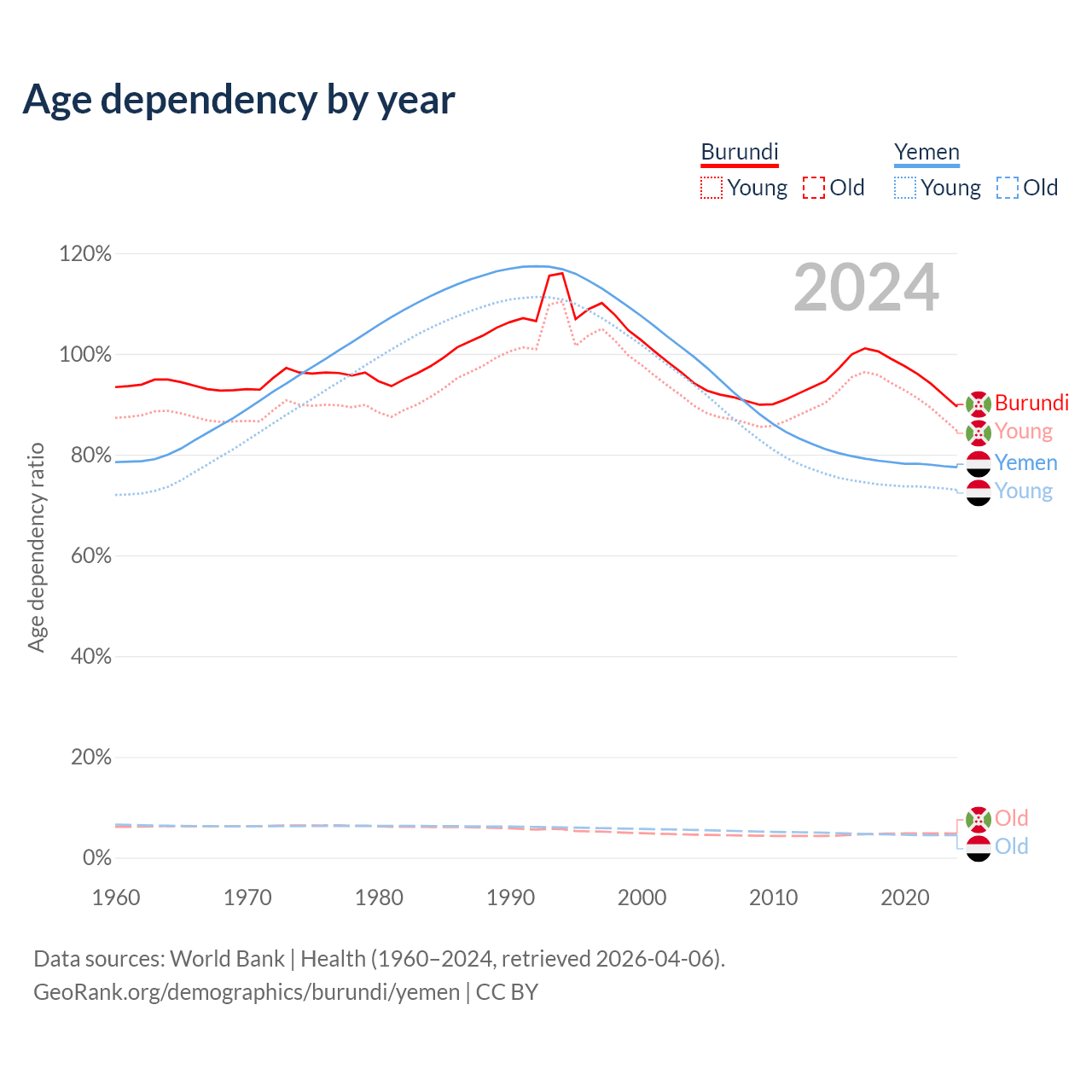 Age dependency by year

Burundi
Young Old

Yemen
Young Old

2024

120%
100%
80%
60%
40%
20%
0%

Age dependency ratio

Burundi
Young
Yemen
Young
Old
Old

1960 1970 1980 1990 2000 2010 2020

Data sources: World Bank | Health (1960–2024, retrieved 2026-04-06).
GeoRank.org/demographics/burundi/yemen | CC BY